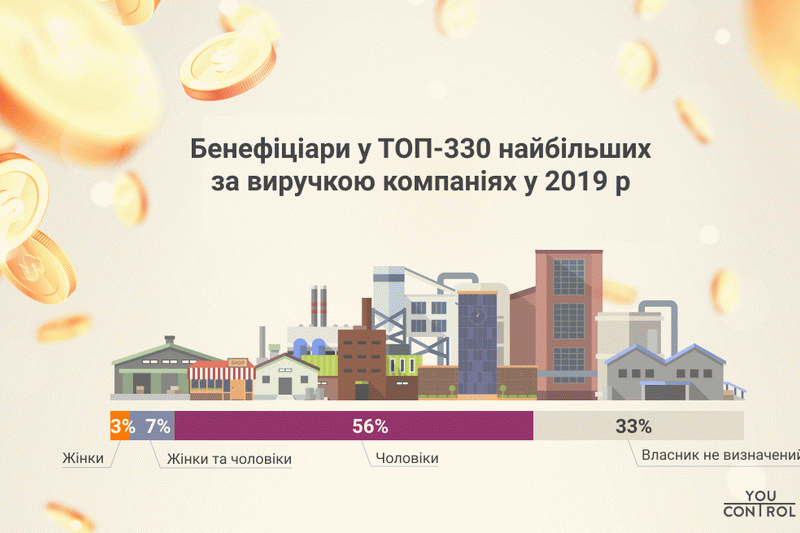 Бенефіціари у ТОП-330 найбільших за виручкою компаніях у 2019 р

SHOP

3% 7% 56% 33%

Жінки

Жінки та чоловіки

Чоловіки

Власник не визначений

YOU CONTROL